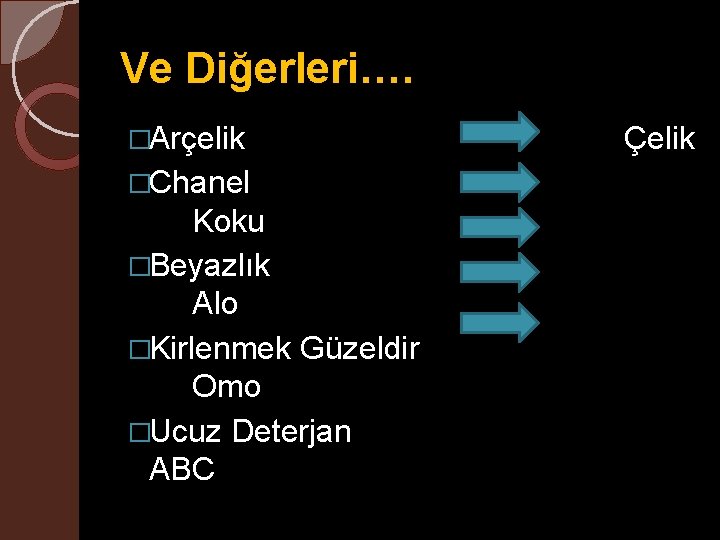 Ve Diğerleri….

□Arçelik Çelik
□Chanel
Koku
□Beyazlık
Alo
□Kirlenmek Güzeldir
Omo
□Ucuz Deterjan
ABC